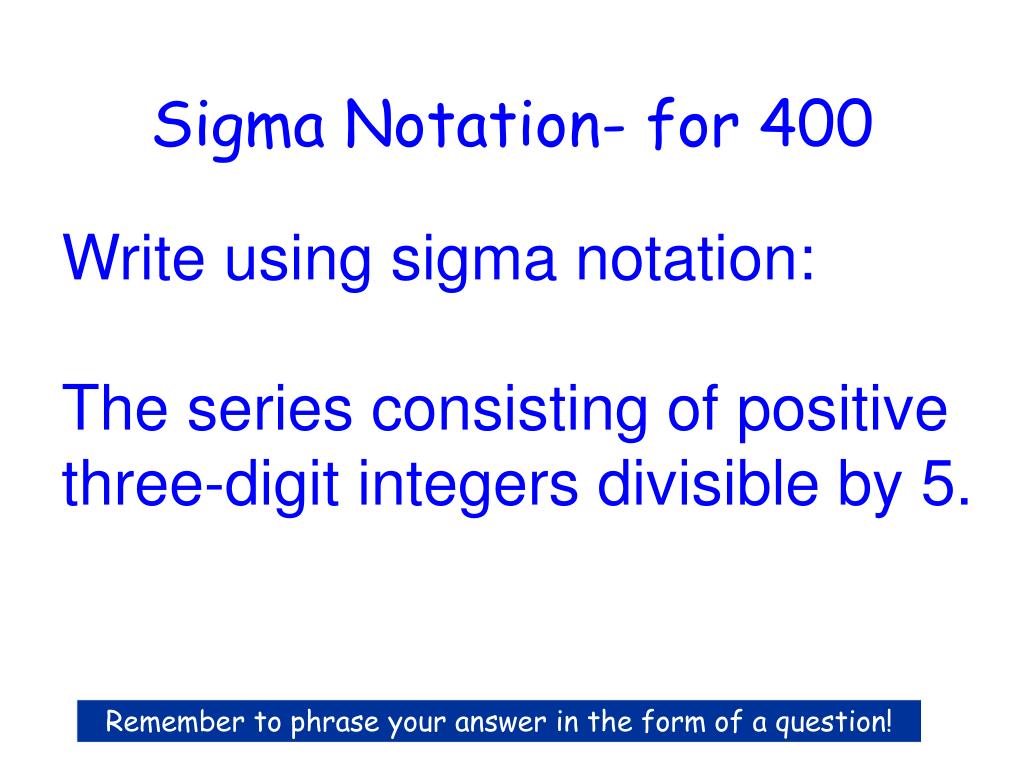 Sigma Notation- for 400

Write using sigma notation:

The series consisting of positive three-digit integers divisible by 5.

Remember to phrase your answer in the form of a question!